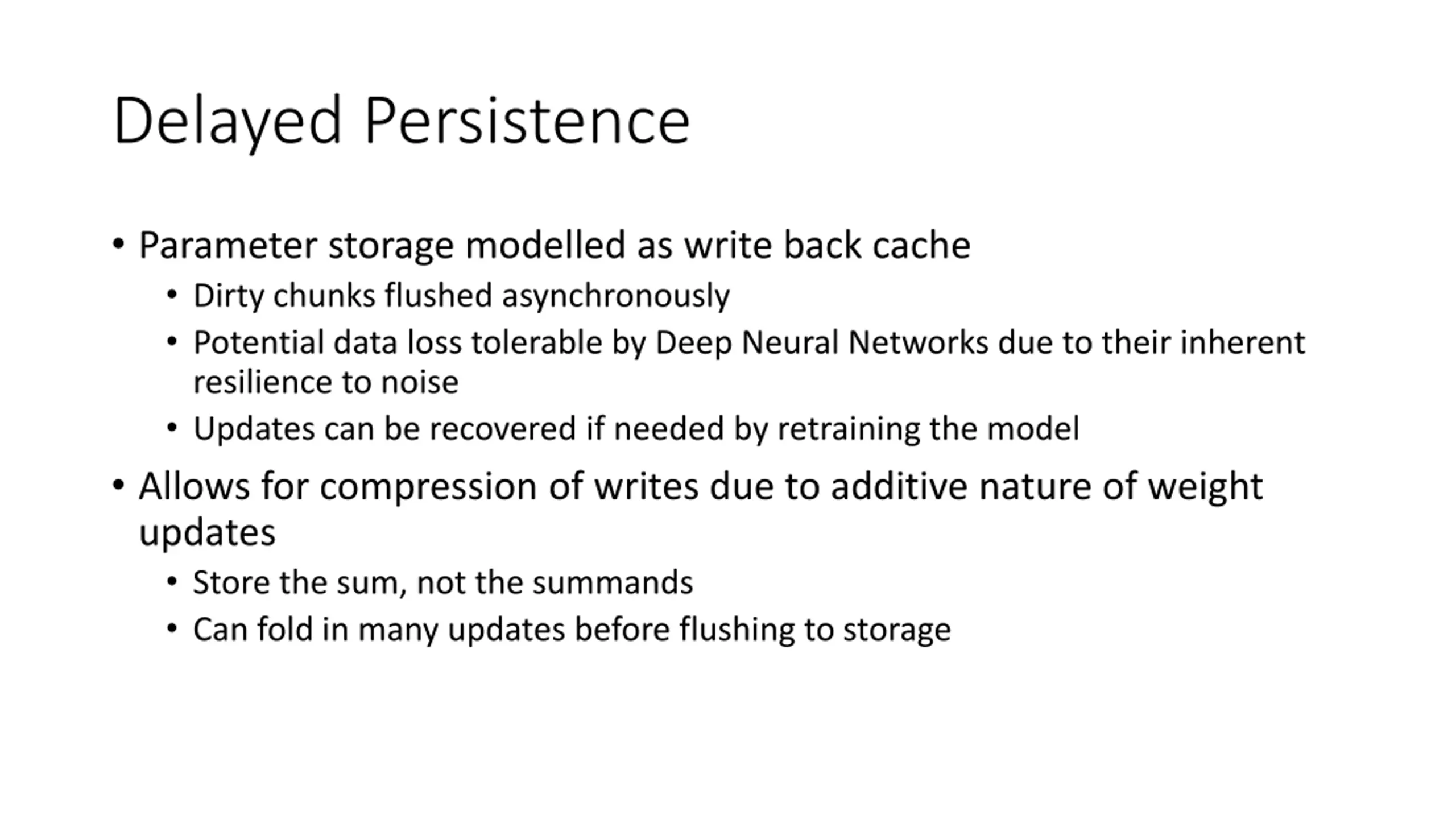 Delayed Persistence

• Parameter storage modelled as write back cache
  • Dirty chunks flushed asynchronously
  • Potential data loss tolerable by Deep Neural Networks due to their inherent resilience to noise
  • Updates can be recovered if needed by retraining the model
• Allows for compression of writes due to additive nature of weight updates
  • Store the sum, not the summands
  • Can fold in many updates before flushing to storage